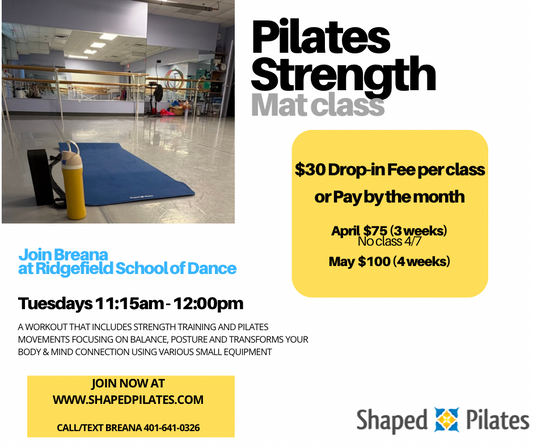 Pilates Strength
Mat class

$30 Drop-in Fee per class or Pay by the month

April $75 (3 weeks)
No class 4/7

May $100 (4 weeks)

Join Breana at Ridgefield School of Dance

Tuesdays 11:15am - 12:00pm

A WORKOUT THAT INCLUDES STRENGTH TRAINING AND PILATES MOVEMENTS FOCUSING ON BALANCE, POSTURE AND TRANSFORMS YOUR BODY & MIND CONNECTION USING VARIOUS SMALL EQUIPMENT

JOIN NOW AT
WWW.SHAPEDPILATES.COM

CALL/TEXT BREANA 401-641-0326

Shaped Pilates